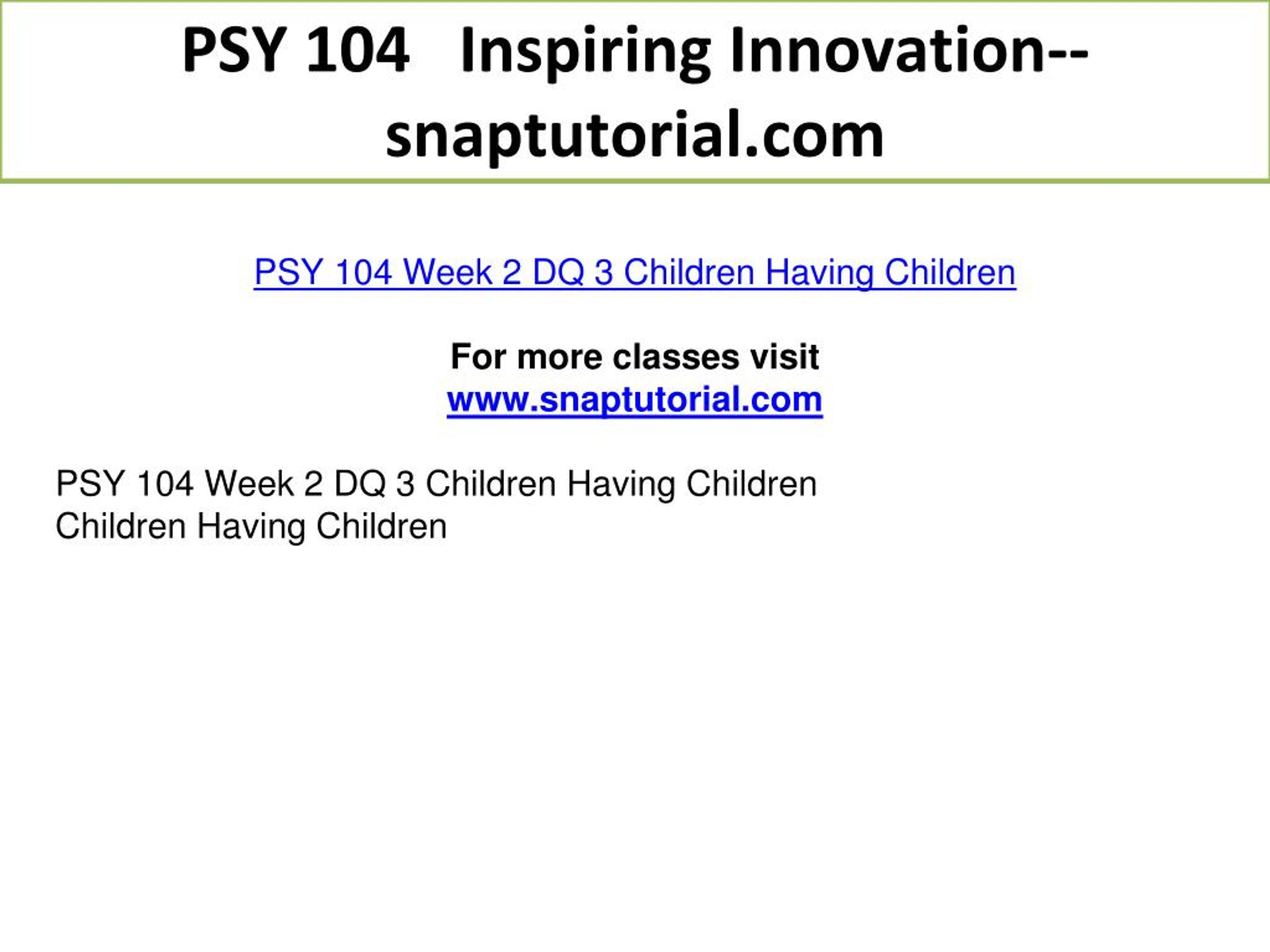 PSY 104 Inspiring Innovation--snaptutorial.com

PSY 104 Week 2 DQ 3 Children Having Children

For more classes visit
www.snaptutorial.com

PSY 104 Week 2 DQ 3 Children Having Children
Children Having Children